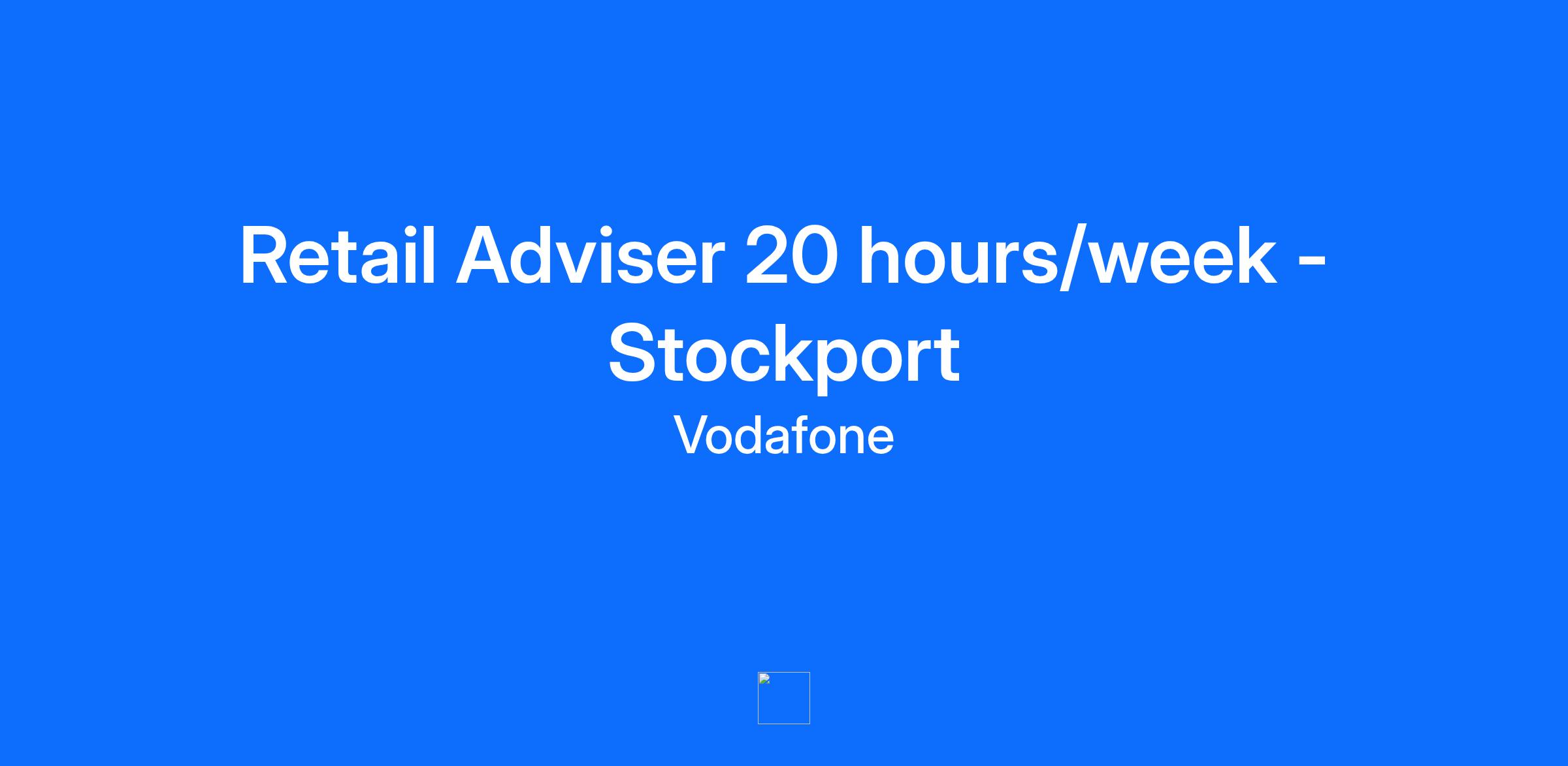 Retail Adviser 20 hours/week - Stockport

Vodafone